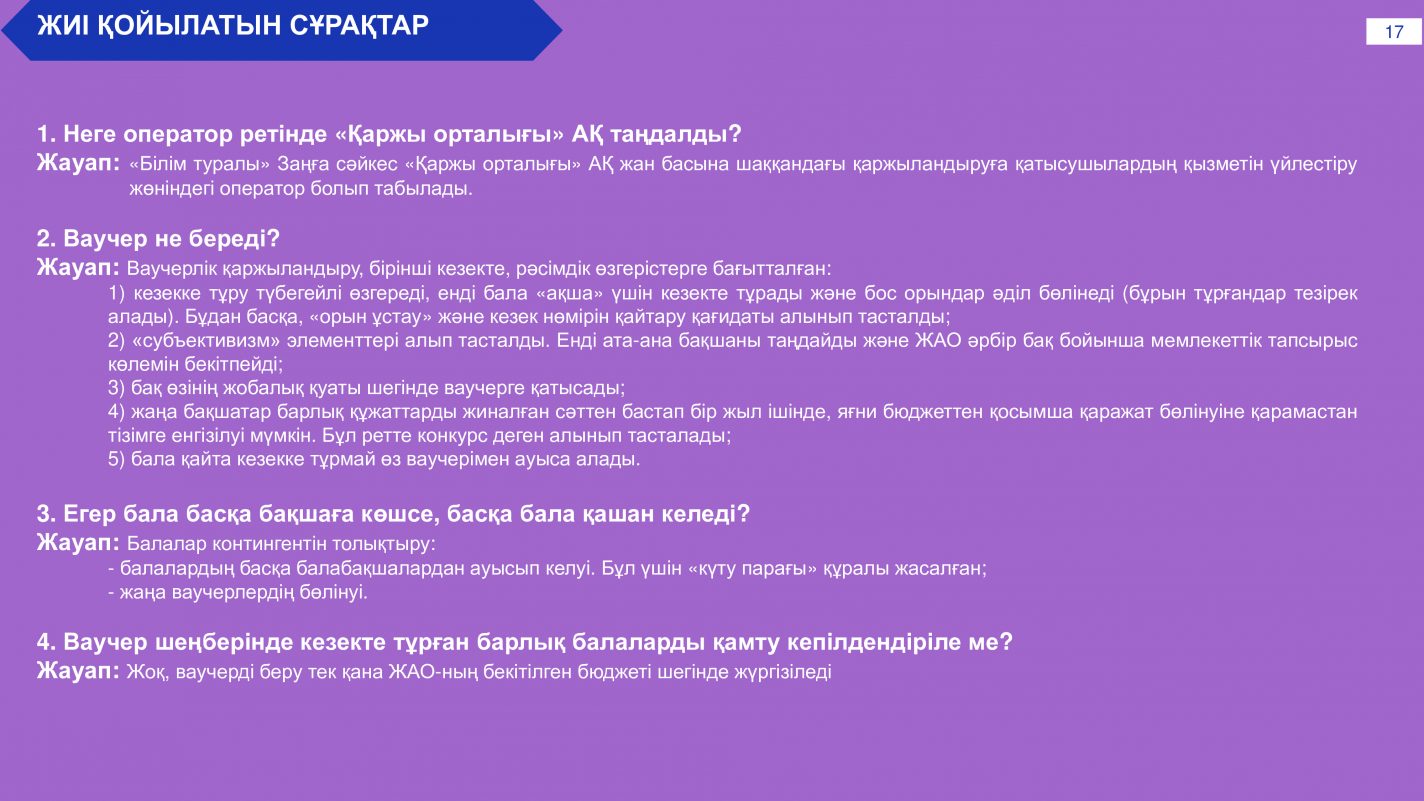 ЖИІ ҚОЙЫЛАТЫН СҰРАҚТАР

17

1. Неге оператор ретінде «Қаржы орталығы» АҚ таңдалды?
Жауап: «Білім туралы» Заңға сәйкес «Қаржы орталығы» АҚ жан басына шаққандағы қаржыландыруға қатысушылардың қызметін үйлестіру жөніндегі оператор болып табылады.

2. Ваучер не береді?
Жауап: Ваучерлік қаржыландыру, бірінші кезекте, рәсімдік өзгерістерге бағытталған:
1) кезекке тұру түбегейлі өзгереді, енді бала «ақша» үшін кезекте тұрады және бос орындар әділ бөлінеді (бұрын тұрғандар тезірек алады). Бұдан басқа, «орын ұстау» және кезек нөмірін қайтару қағидаты алынып тасталды;
2) «субъективизм» элементтері алып тасталды. Енді ата-ана бақшаны таңдайды және ЖАО әрбір бақ бойынша мемлекеттік тапсырыс көлемін бекітпейді;
3) бақ өзінің жобалық қуаты шегінде ваучерге қатысады;
4) жаңа бақшатар барлық құжаттарды жиналған сәттен бастап бір жыл ішінде, яғни бюджеттен қосымша қаражат бөлінуіне қарамастан тізімге енгізілуі мүмкін. Бұл ретте конкурс деген алынып тасталады;
5) бала қайта кезекке тұрмай өз ваучерімен ауыса алады.

3. Егер бала басқа бақшаға көшсе, басқа бала қашан келеді?
Жауап: Балалар контингентін толықтыру:
- балалардың басқа балабақшалардан ауысып келуі. Бұл үшін «күту парағы» құралы жасалған;
- жаңа ваучерлердің бөлінуі.

4. Ваучер шеңберінде кезекте тұрған барлық балаларды қамту кепілдендіріле ме?
Жауап: Жоқ, ваучерді беру тек қана ЖАО-ның бекітілген бюджеті шегінде жүргізіледі